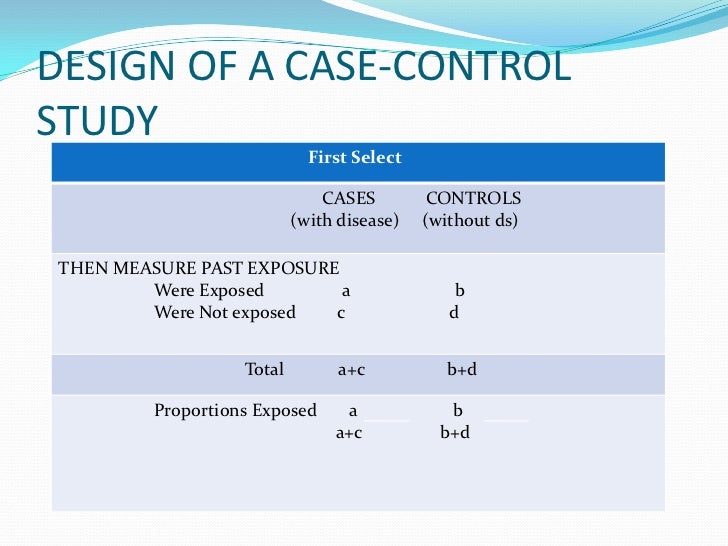 DESIGN OF A CASE-CONTROL STUDY

| First Select | | |
|---|---|---|
| | CASES (with disease) | CONTROLS (without ds) |
| THEN MEASURE PAST EXPOSURE | | |
| Were Exposed | a | b |
| Were Not exposed | c | d |
| Total | a+c | b+d |
| Proportions Exposed | $\frac{a}{a+c}$ | $\frac{b}{b+d}$ |